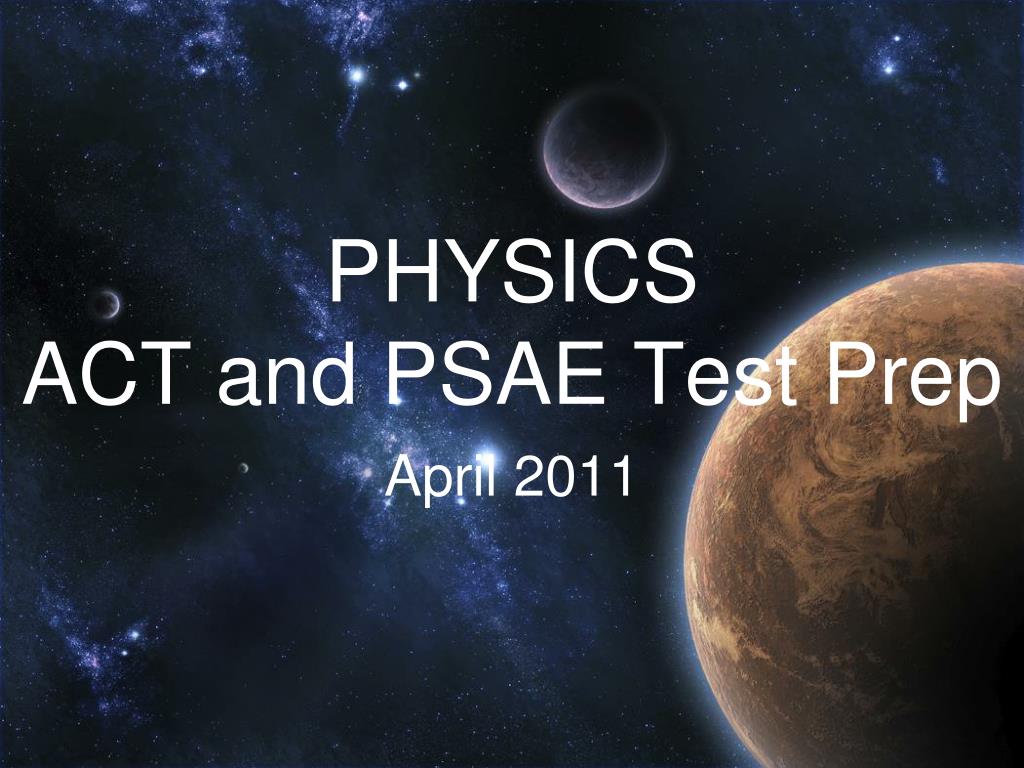 PHYSICS
ACT and PSAE Test Prep

April 2011